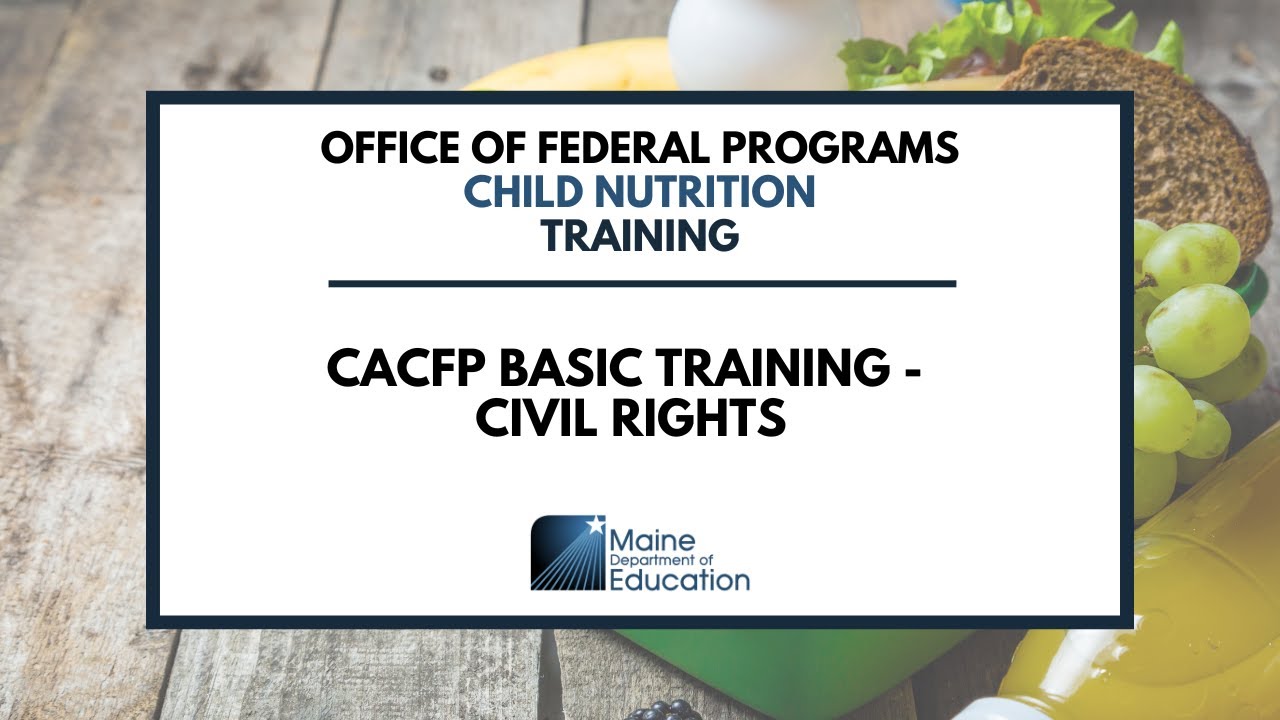 OFFICE OF FEDERAL PROGRAMS
CHILD NUTRITION
TRAINING

CACFP BASIC TRAINING - CIVIL RIGHTS

Maine Department of Education